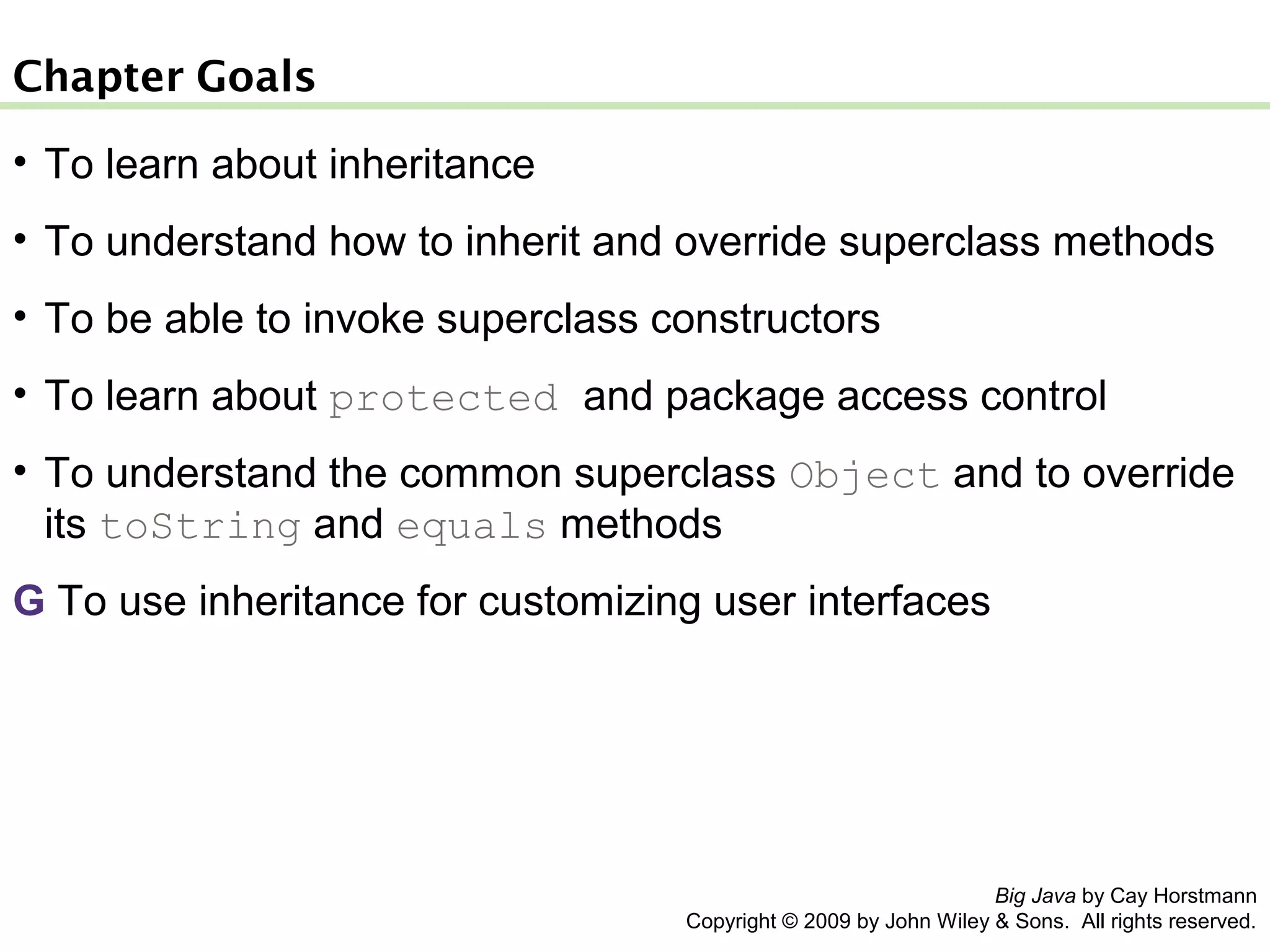 Chapter Goals

• To learn about inheritance

• To understand how to inherit and override superclass methods

• To be able to invoke superclass constructors

• To learn about protected and package access control

• To understand the common superclass Object and to override its toString and equals methods

G To use inheritance for customizing user interfaces

Big Java by Cay Horstmann
Copyright © 2009 by John Wiley & Sons. All rights reserved.